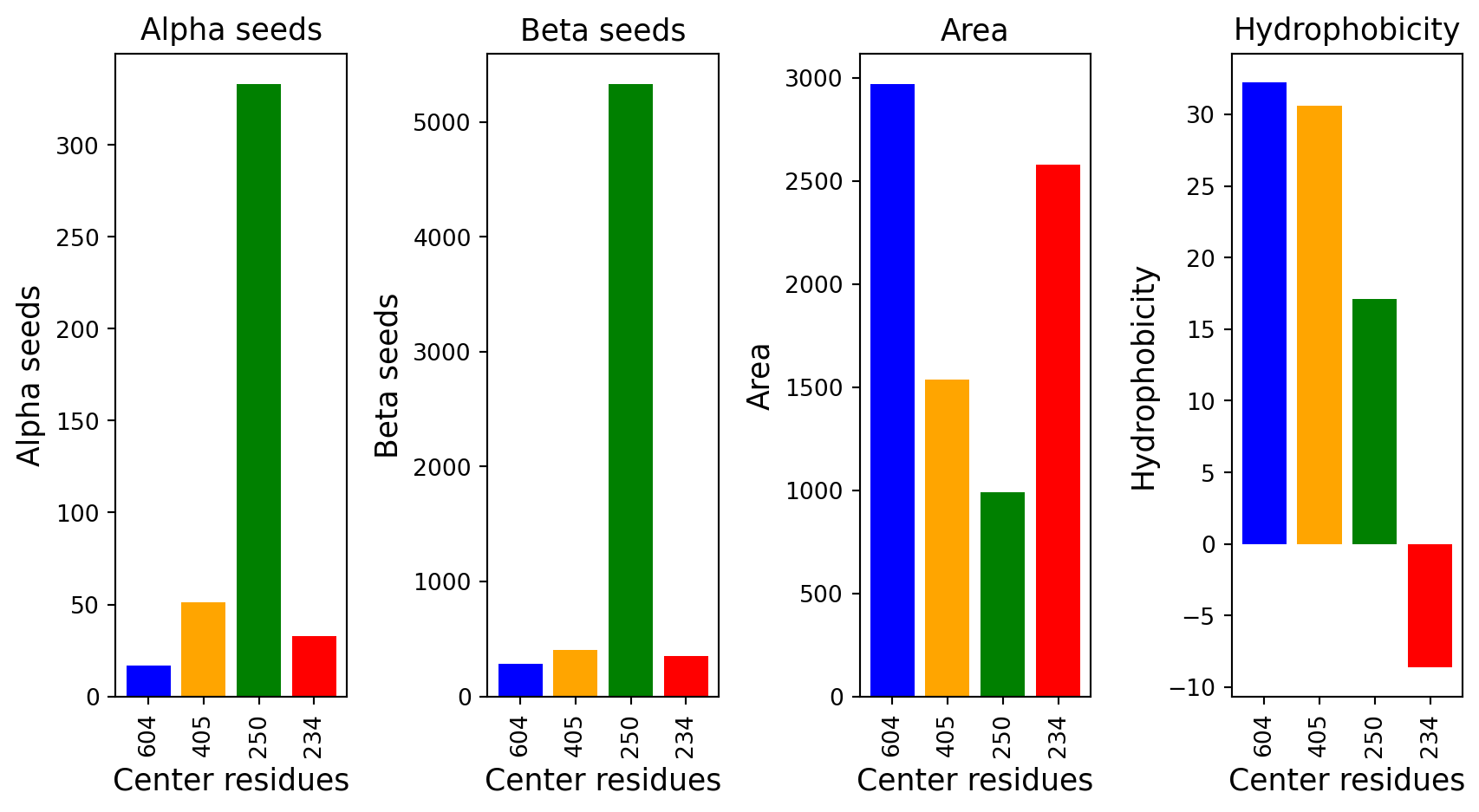 Alpha seeds

Alpha seeds

300
250
200
150
100
50
0

604
405
250
234

Center residues

Beta seeds

Beta seeds

5000
4000
3000
2000
1000
0

604
405
250
234

Center residues

Area

Area

3000
2500
2000
1500
1000
500
0

604
405
250
234

Center residues

Hydrophobicity

Hydrophobicity

30
25
20
15
10
5
0
−5
−10

604
405
250
234

Center residues